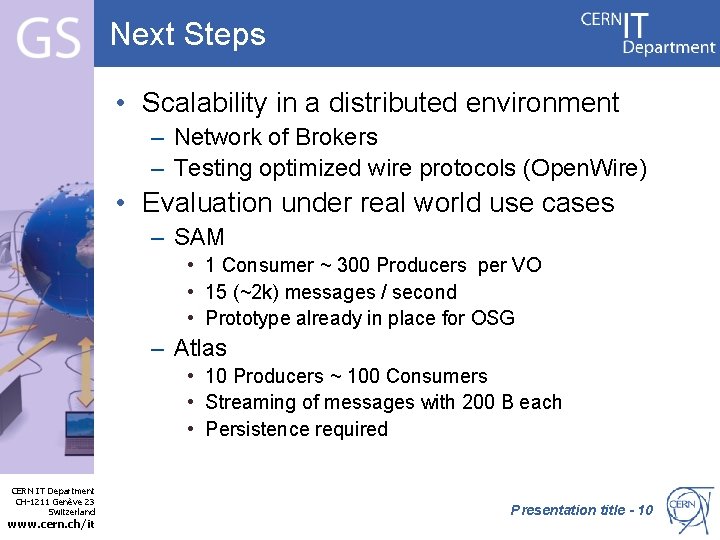 GS

Next Steps

CERN IT Department

• Scalability in a distributed environment
– Network of Brokers
– Testing optimized wire protocols (OpenWire)
• Evaluation under real world use cases
– SAM
• 1 Consumer ~ 300 Producers per VO
• 15 (~2k) messages / second
• Prototype already in place for OSG
– Atlas
• 10 Producers ~ 100 Consumers
• Streaming of messages with 200 B each
• Persistence required

CERN IT Department
CH-1211 Genève 23
Switzerland
www.cern.ch/it

Presentation title - 10

CERN